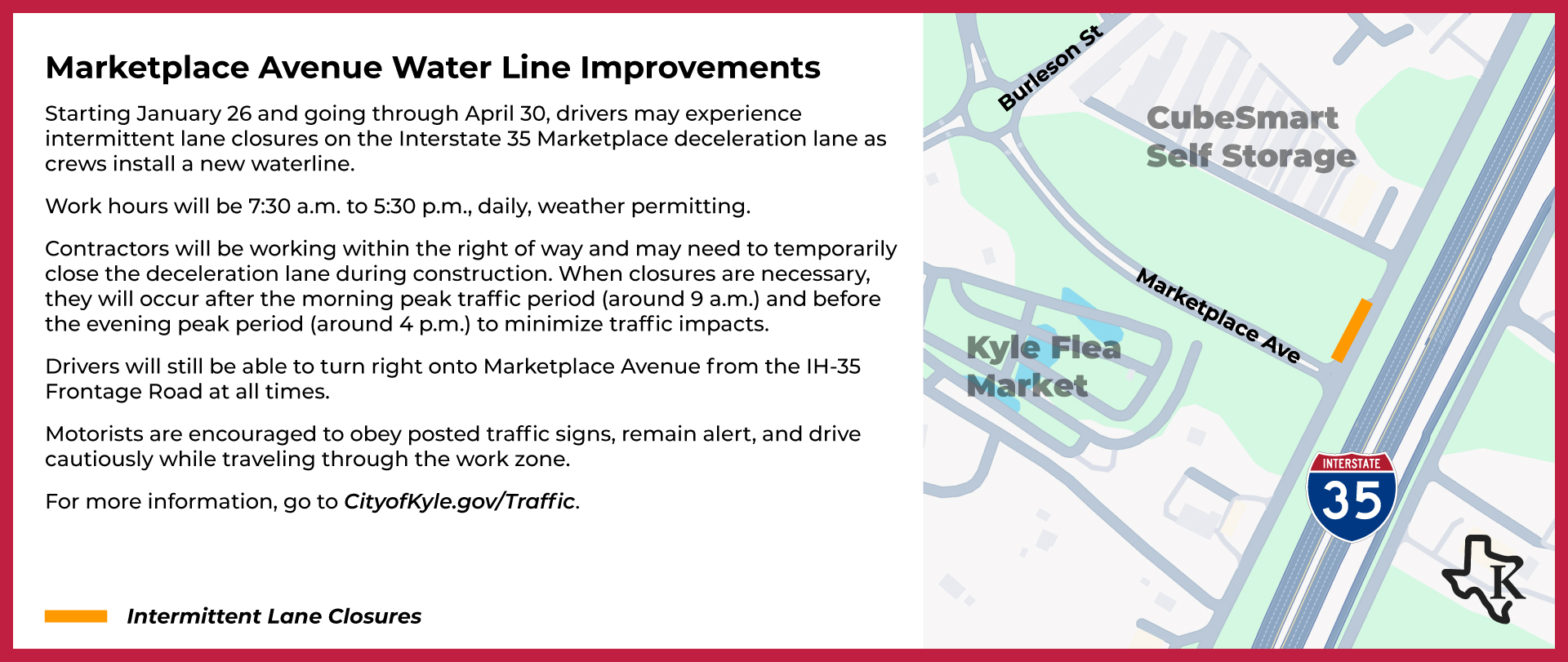 Marketplace Avenue Water Line Improvements

Starting January 26 and going through April 30, drivers may experience intermittent lane closures on the Interstate 35 Marketplace deceleration lane as crews install a new waterline.

Work hours will be 7:30 a.m. to 5:30 p.m., daily, weather permitting.

Contractors will be working within the right of way and may need to temporarily close the deceleration lane during construction. When closures are necessary, they will occur after the morning peak traffic period (around 9 a.m.) and before the evening peak period (around 4 p.m.) to minimize traffic impacts.

Drivers will still be able to turn right onto Marketplace Avenue from the IH-35 Frontage Road at all times.

Motorists are encouraged to obey posted traffic signs, remain alert, and drive cautiously while traveling through the work zone.

For more information, go to CityofKyle.gov/Traffic.

Intermittent Lane Closures

Burleson St

CubeSmart Self Storage

Marketplace Ave

Kyle Flea Market

INTERSTATE
35

K